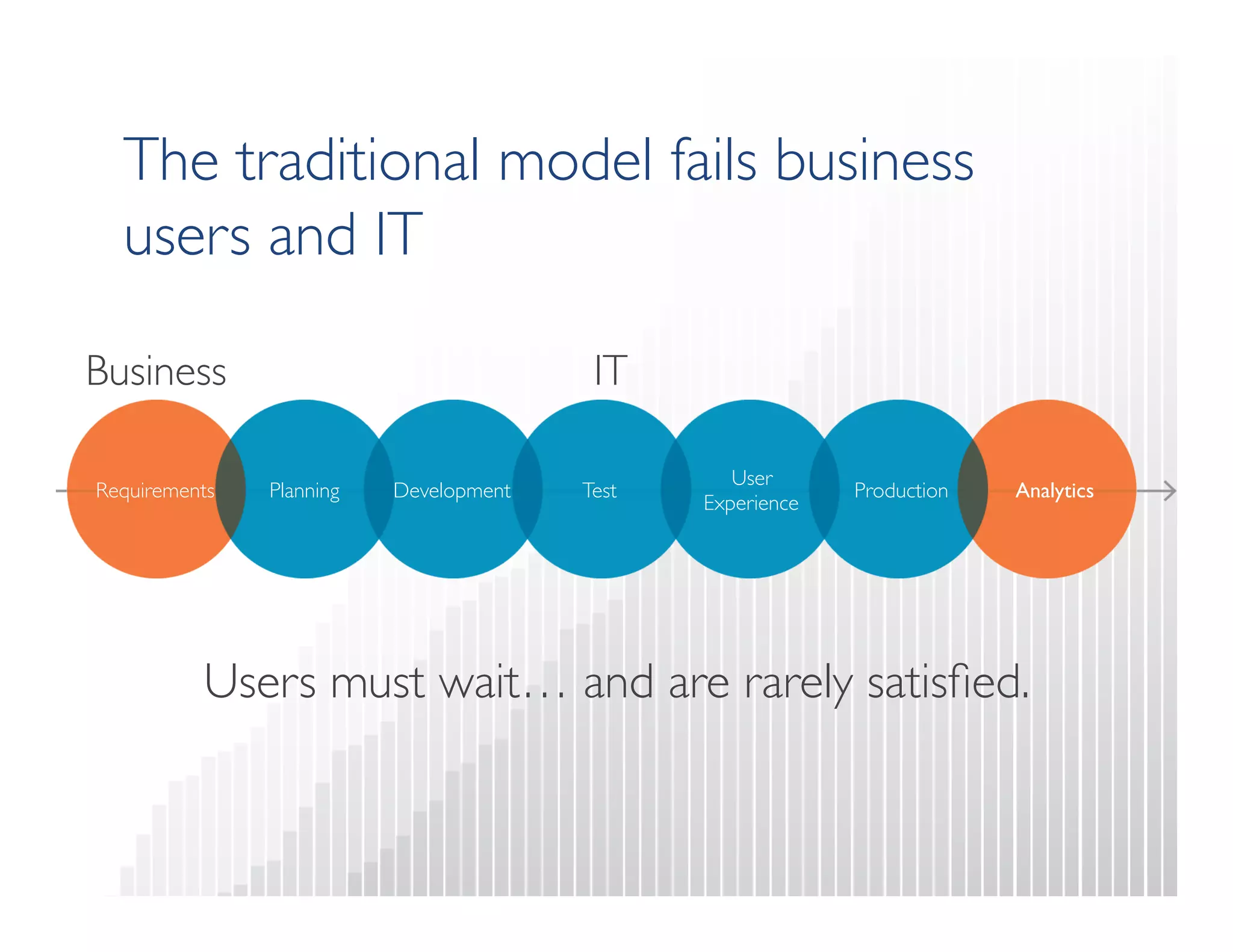 The traditional model fails business users and IT

Business

IT

Requirements

Planning

Development

Test

User Experience

Production

Analytics

Users must wait… and are rarely satisfied.